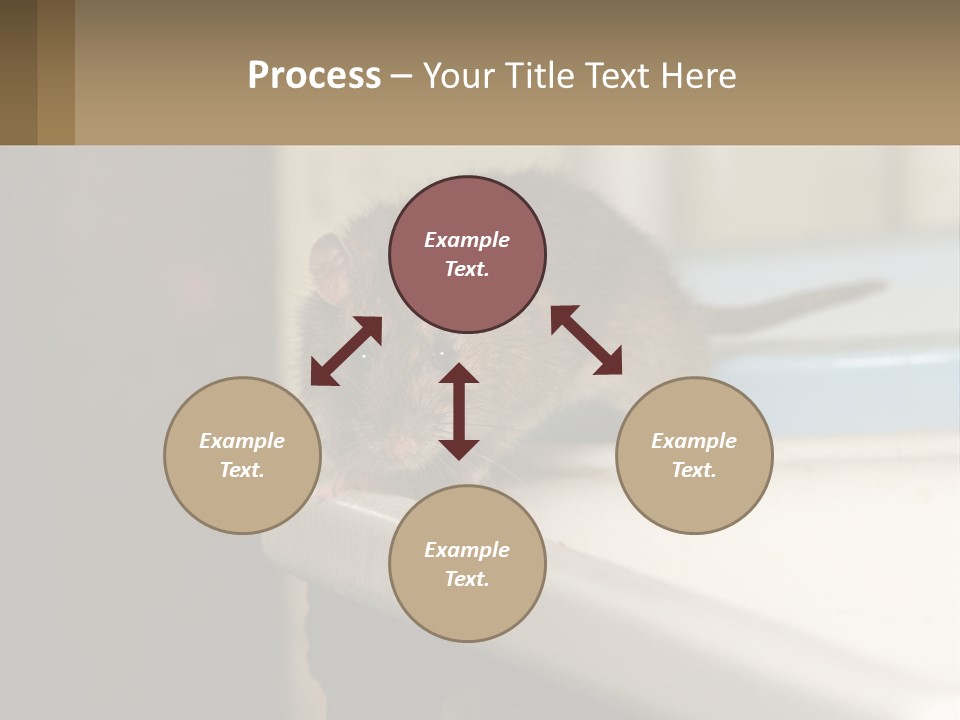 Process – Your Title Text Here

Example Text.

Example Text.

Example Text.

Example Text.